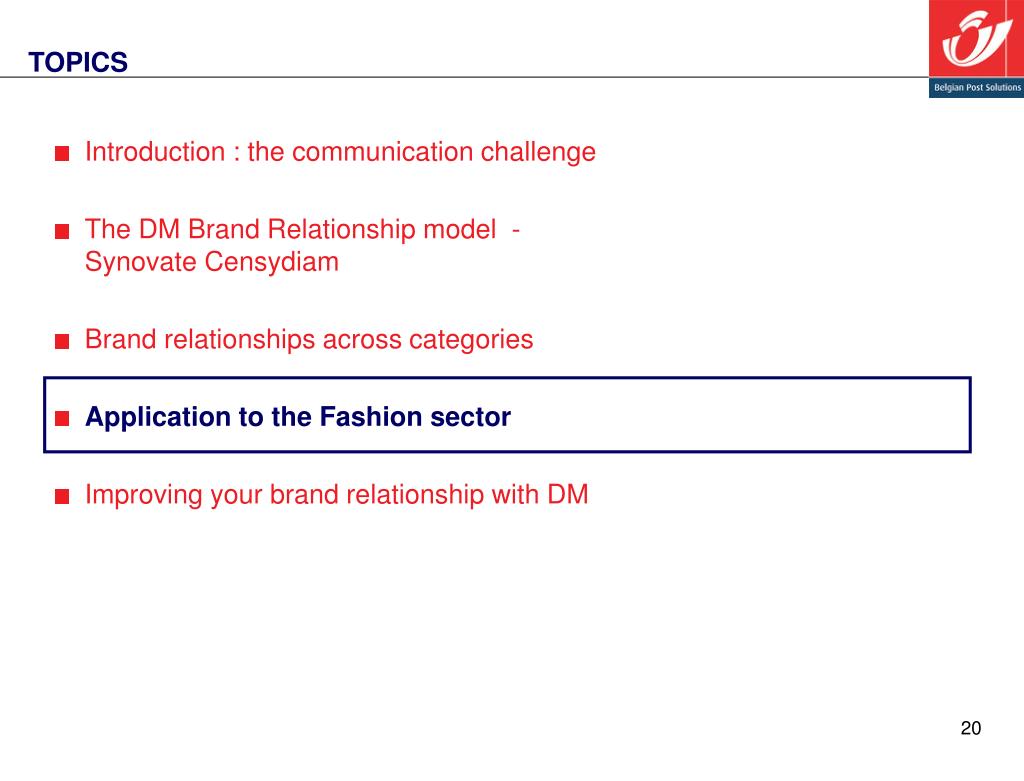 TOPICS

Belgian Post Solutions

Introduction : the communication challenge

The DM Brand Relationship model - Synovate Censydiam

Brand relationships across categories

Application to the Fashion sector

Improving your brand relationship with DM

20